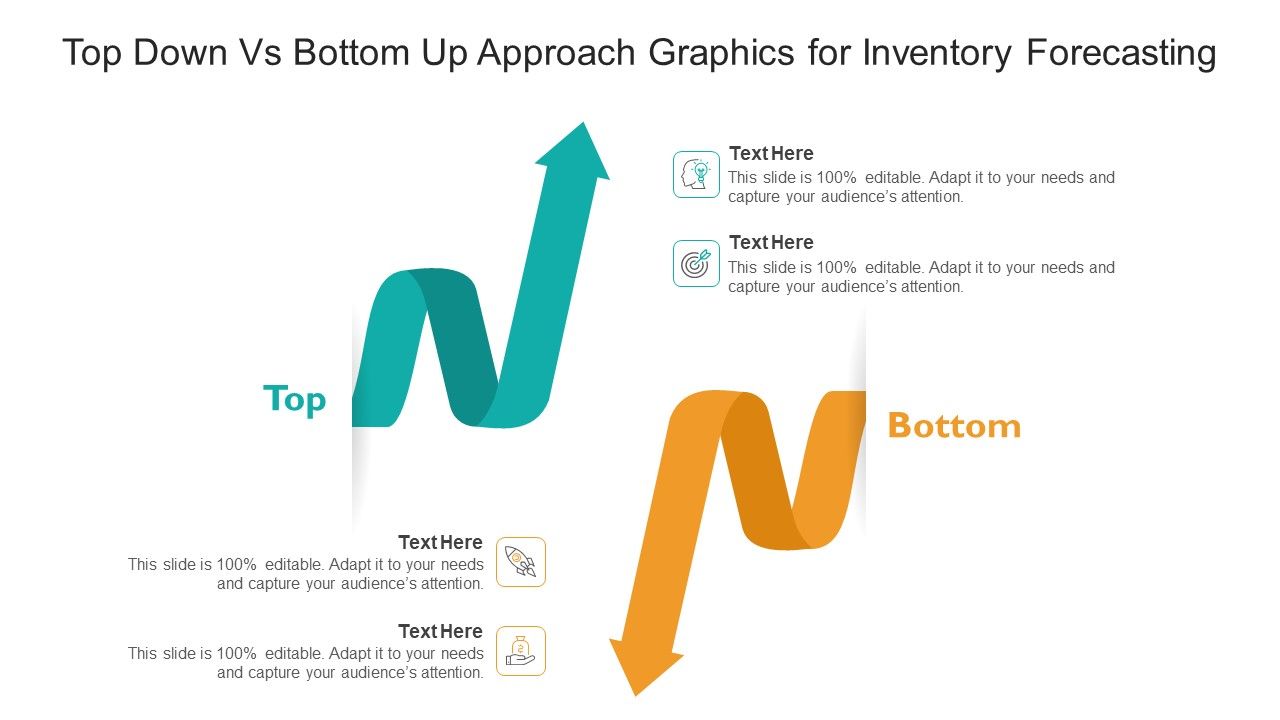 Top Down Vs Bottom Up Approach Graphics for Inventory Forecasting

Text Here
This slide is 100% editable. Adapt it to your needs and capture your audience's attention.

Text Here
This slide is 100% editable. Adapt it to your needs and capture your audience's attention.

Top

Bottom

Text Here
This slide is 100% editable. Adapt it to your needs and capture your audience's attention.

Text Here
This slide is 100% editable. Adapt it to your needs and capture your audience's attention.